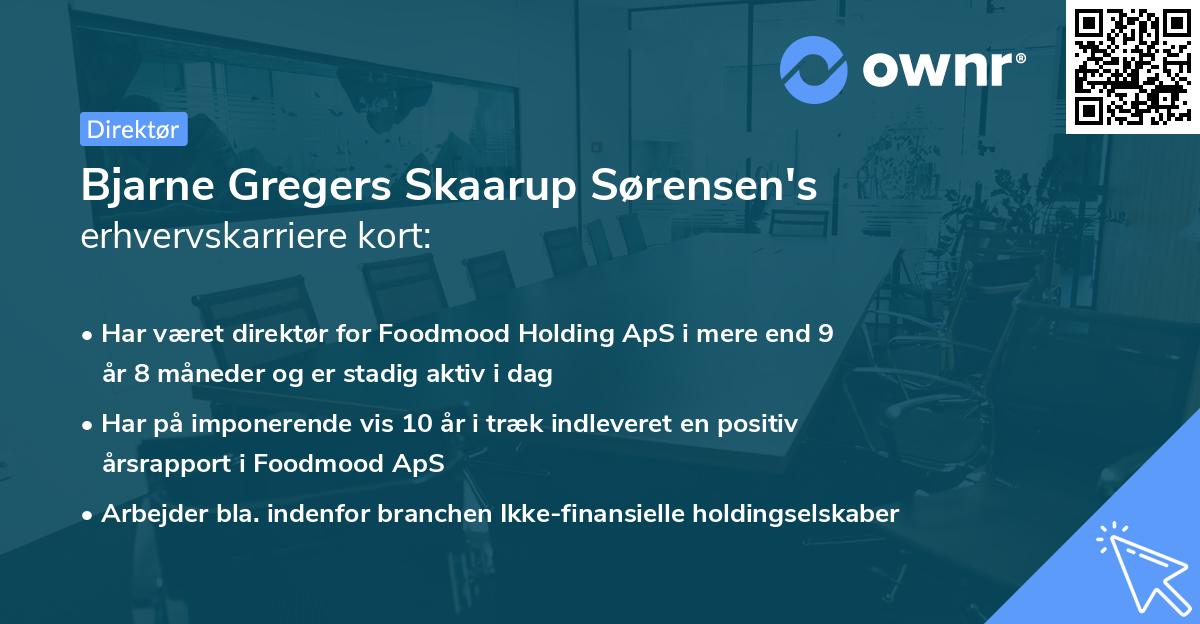 ownr®

Direktør

Bjarne Gregers Skaarup Sørensen's erhvervskarriere kort:

• Har været direktør for Foodmood Holding ApS i mere end 9 år 8 måneder og er stadig aktiv i dag

• Har på imponerende vis 10 år i træk indleveret en positiv årsrapport i Foodmood ApS

• Arbejder bla. indenfor branchen Ikke-finansielle holdingselskaber